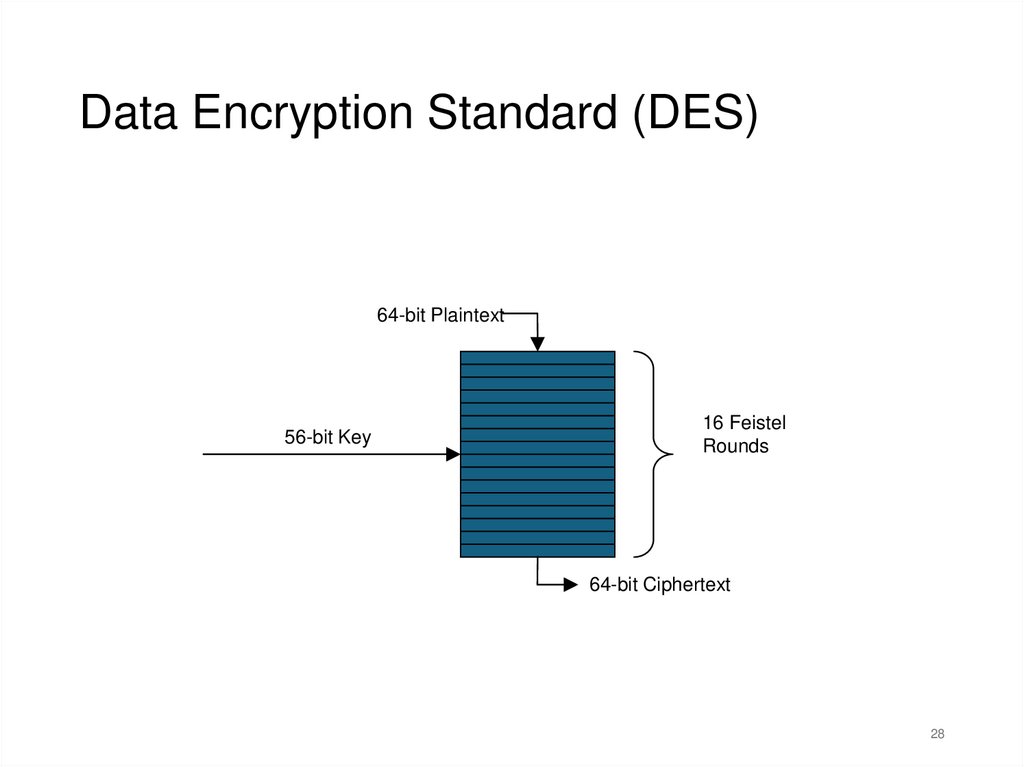 Data Encryption Standard (DES)

64-bit Plaintext

56-bit Key

16 Feistel Rounds

64-bit Ciphertext

28